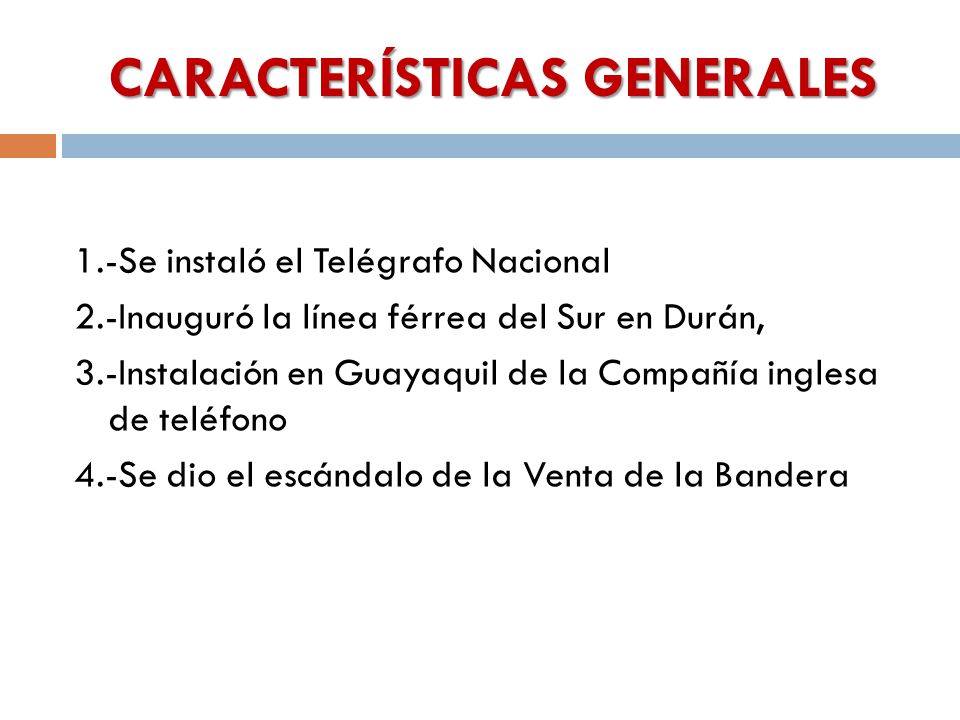 CARACTERÍSTICAS GENERALES

1.-Se instaló el Telégrafo Nacional

2.-Inauguró la línea férrea del Sur en Durán,

3.-Instalación en Guayaquil de la Compañía inglesa de teléfono

4.-Se dio el escándalo de la Venta de la Bandera